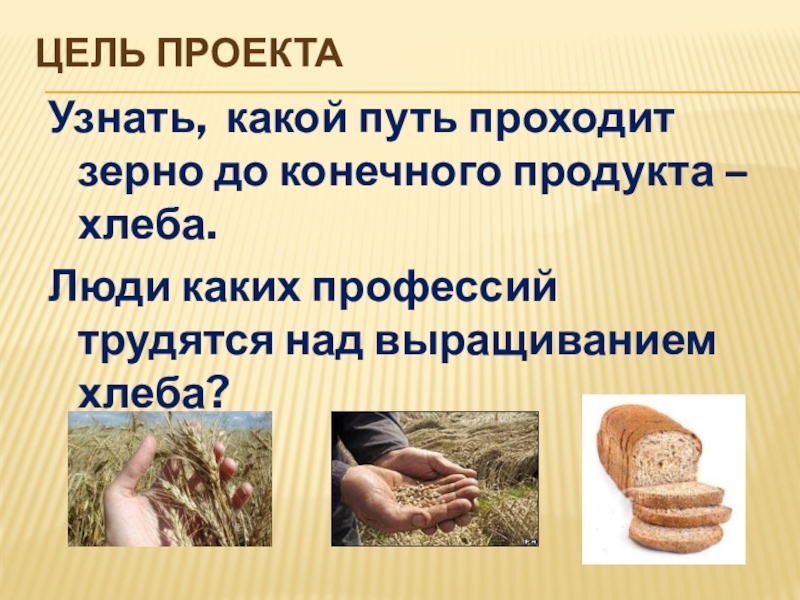 ЦЕЛЬ ПРОЕКТА

Узнать, какой путь проходит зерно до конечного продукта – хлеба.

Люди каких профессий трудятся над выращиванием хлеба?